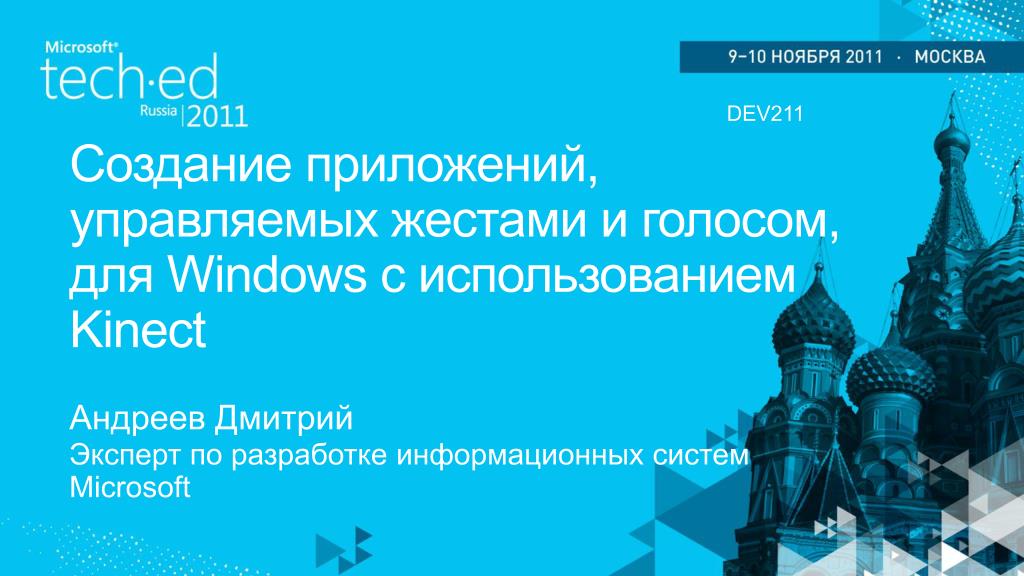 Microsoft®
tech·ed
Russia 2011

9–10 НОЯБРЯ 2011 · МОСКВА

DEV211

Создание приложений, управляемых жестами и голосом, для Windows с использованием Kinect

Андреев Дмитрий
Эксперт по разработке информационных систем
Microsoft